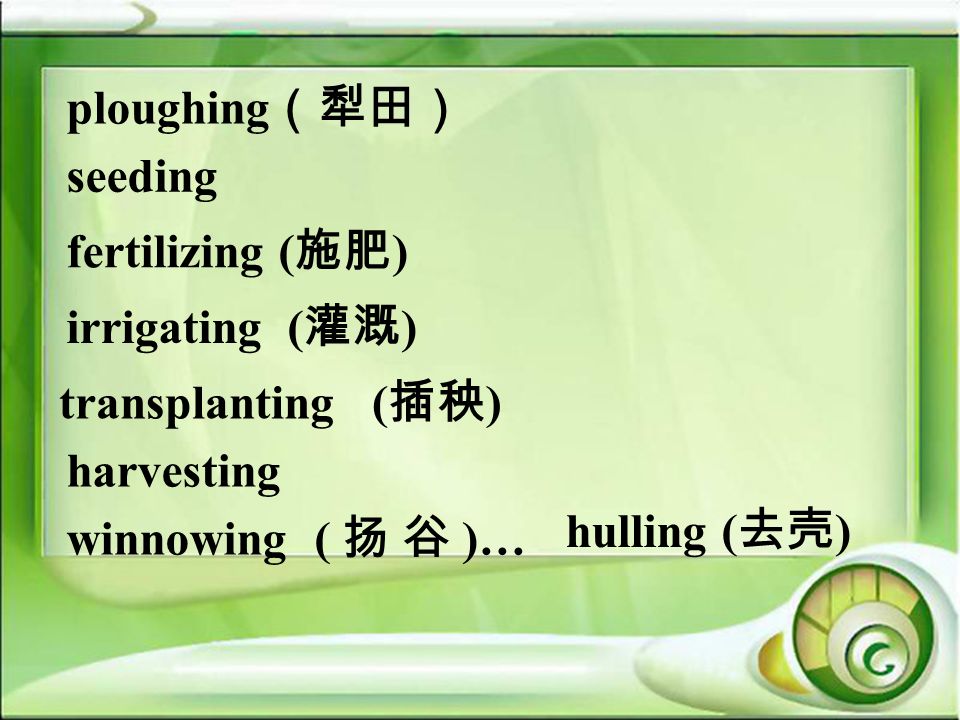 ploughing（犁田）
seeding
fertilizing (施肥)
irrigating (灌溉)
transplanting (插秧)
harvesting
winnowing ( 扬 谷 )… hulling (去壳)